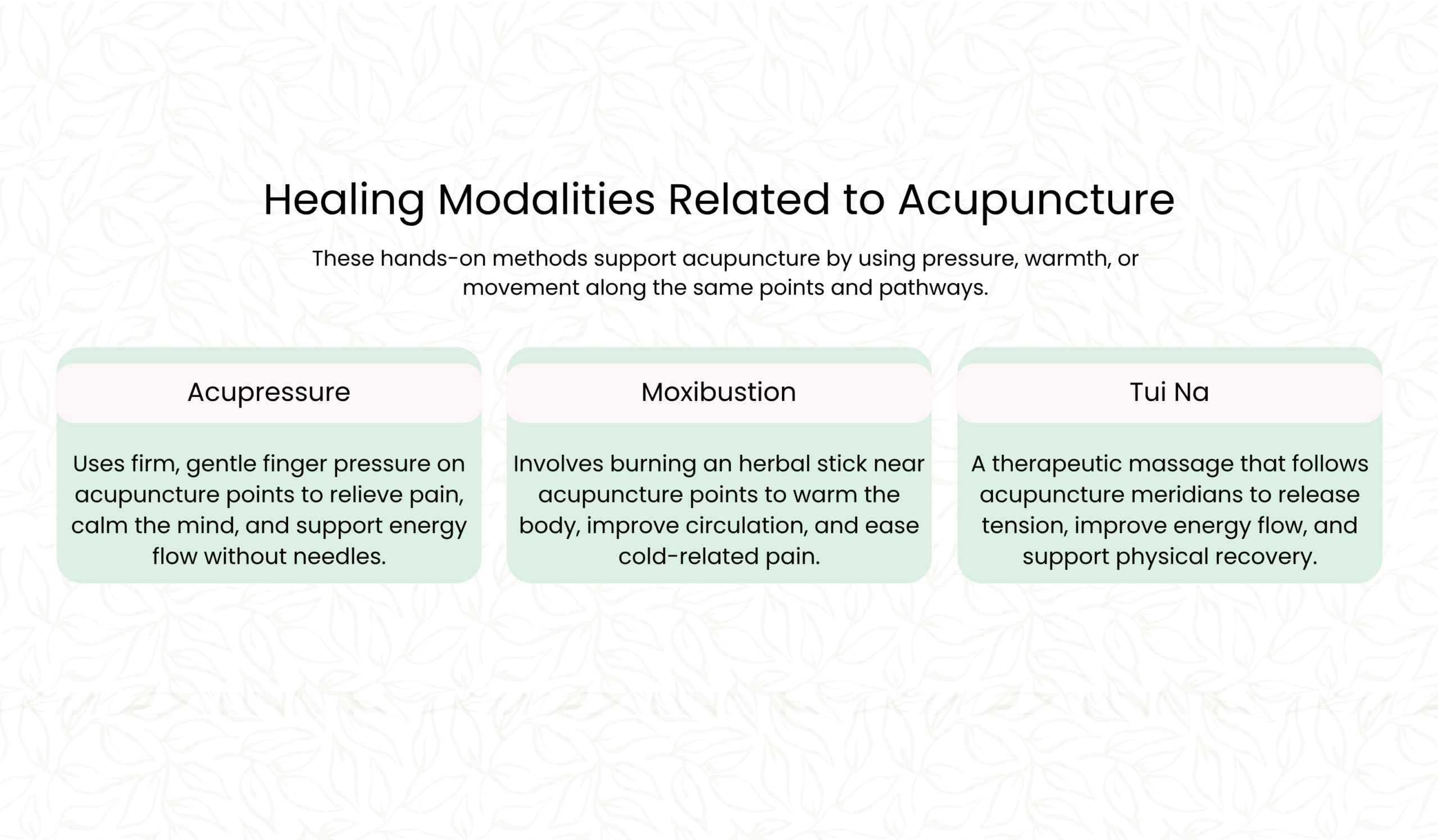 Healing Modalities Related to Acupuncture

These hands-on methods support acupuncture by using pressure, warmth, or movement along the same points and pathways.

Acupressure

Uses firm, gentle finger pressure on acupuncture points to relieve pain, calm the mind, and support energy flow without needles.

Moxibustion

Involves burning an herbal stick near acupuncture points to warm the body, improve circulation, and ease cold-related pain.

Tui Na

A therapeutic massage that follows acupuncture meridians to release tension, improve energy flow, and support physical recovery.